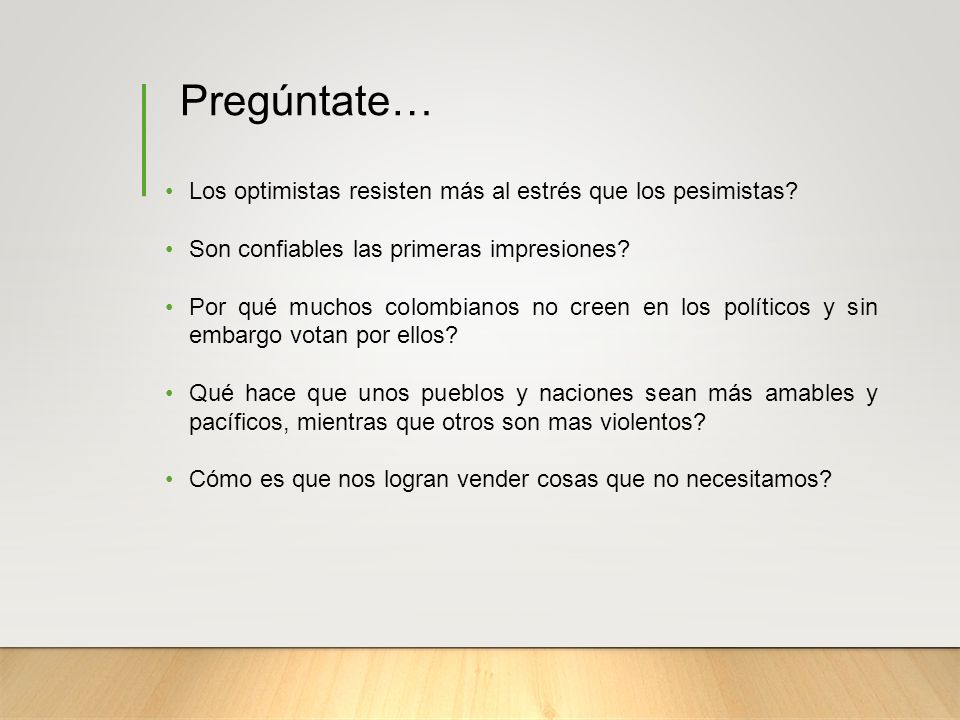 Pregúntate…

• Los optimistas resisten más al estrés que los pesimistas?

• Son confiables las primeras impresiones?

• Por qué muchos colombianos no creen en los políticos y sin embargo votan por ellos?

• Qué hace que unos pueblos y naciones sean más amables y pacíficos, mientras que otros son mas violentos?

• Cómo es que nos logran vender cosas que no necesitamos?